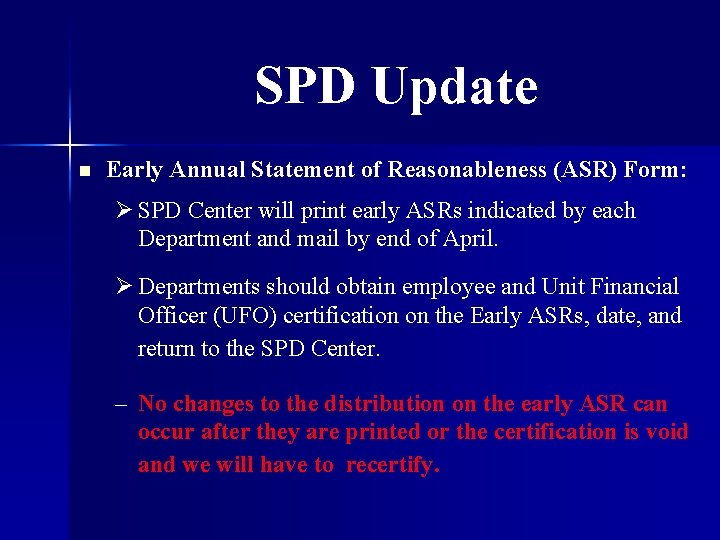 SPD Update

■ Early Annual Statement of Reasonableness (ASR) Form:

➢ SPD Center will print early ASRs indicated by each Department and mail by end of April.

➢ Departments should obtain employee and Unit Financial Officer (UFO) certification on the Early ASRs, date, and return to the SPD Center.

– No changes to the distribution on the early ASR can occur after they are printed or the certification is void and we will have to recertify.